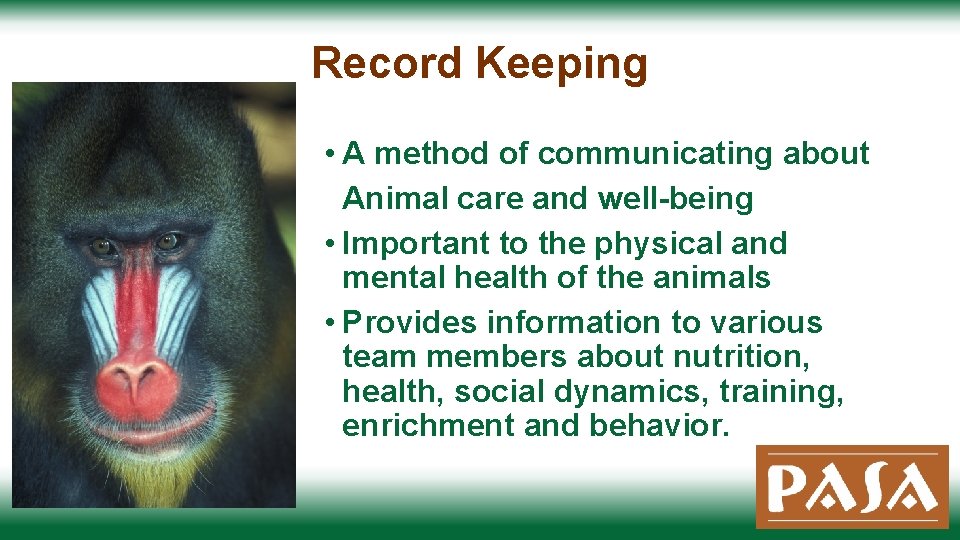 Record Keeping

• A method of communicating about Animal care and well-being
• Important to the physical and mental health of the animals
• Provides information to various team members about nutrition, health, social dynamics, training, enrichment and behavior.

PASA